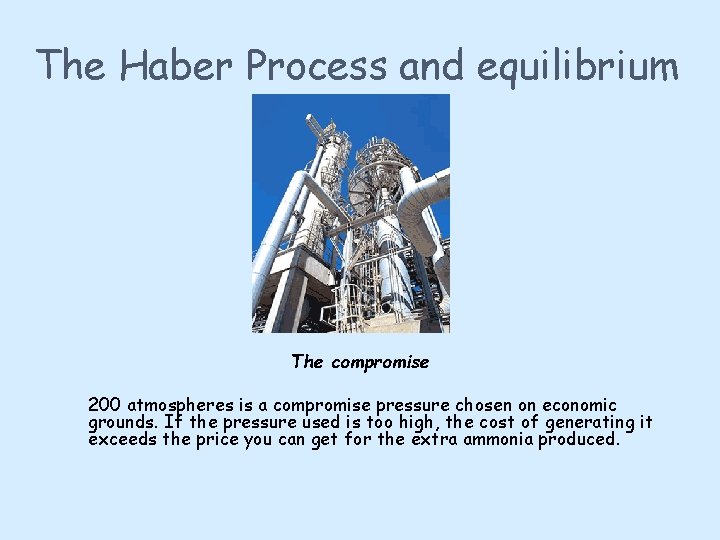 The Haber Process and equilibrium

The compromise

200 atmospheres is a compromise pressure chosen on economic grounds. If the pressure used is too high, the cost of generating it exceeds the price you can get for the extra ammonia produced.